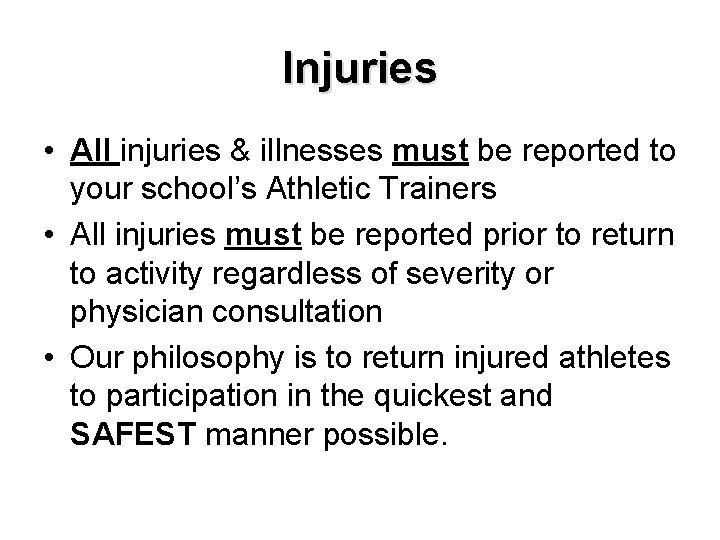 Injuries

• All injuries & illnesses must be reported to your school's Athletic Trainers

• All injuries must be reported prior to return to activity regardless of severity or physician consultation

• Our philosophy is to return injured athletes to participation in the quickest and SAFEST manner possible.